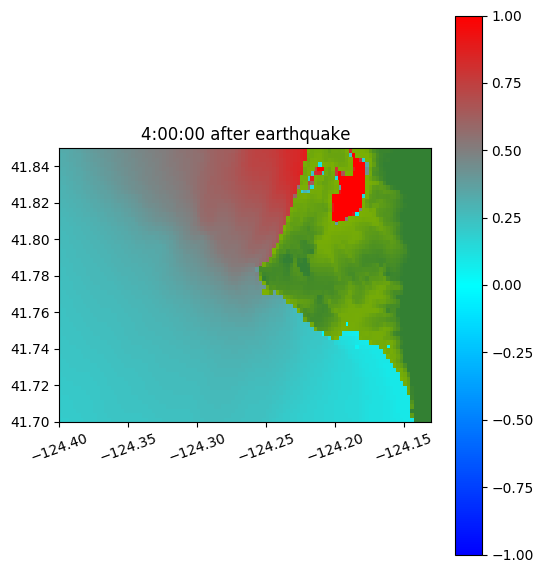 4:00:00 after earthquake

41.84
41.82
41.80
41.78
41.76
41.74
41.72
41.70

−124.40
−124.35
−124.30
−124.25
−124.20
−124.15

1.00
0.75
0.50
0.25
0.00
−0.25
−0.50
−0.75
−1.00